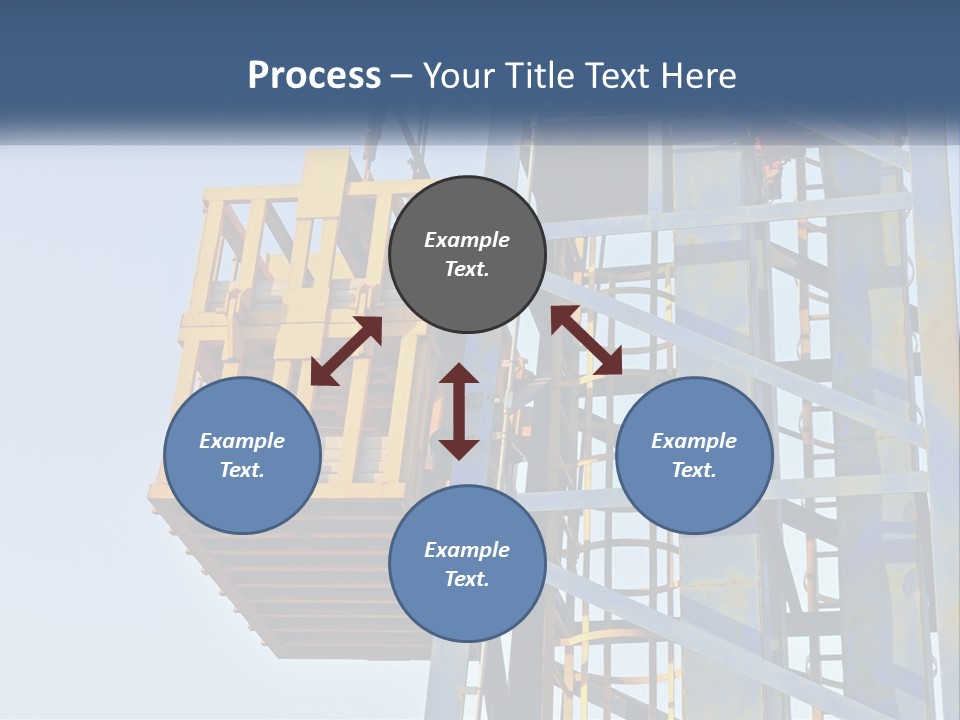 Process – Your Title Text Here

Example Text.

Example Text.

Example Text.

Example Text.